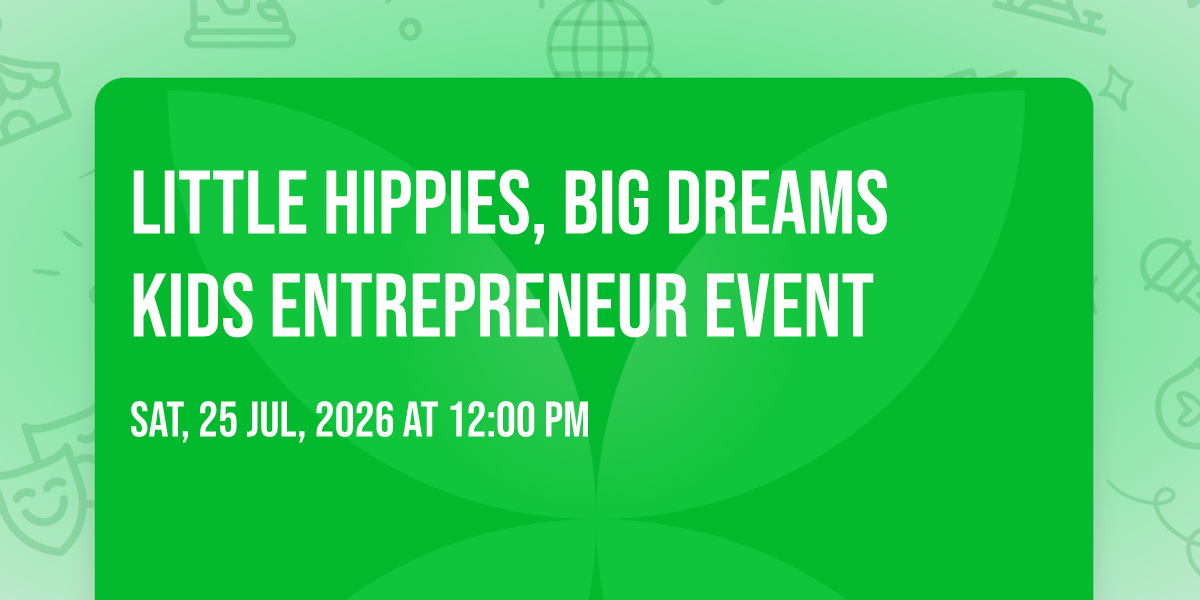 LITTLE HIPPIES, BIG DREAMS KIDS ENTREPRENEUR EVENT

SAT, 25 JUL, 2026 AT 12:00 PM